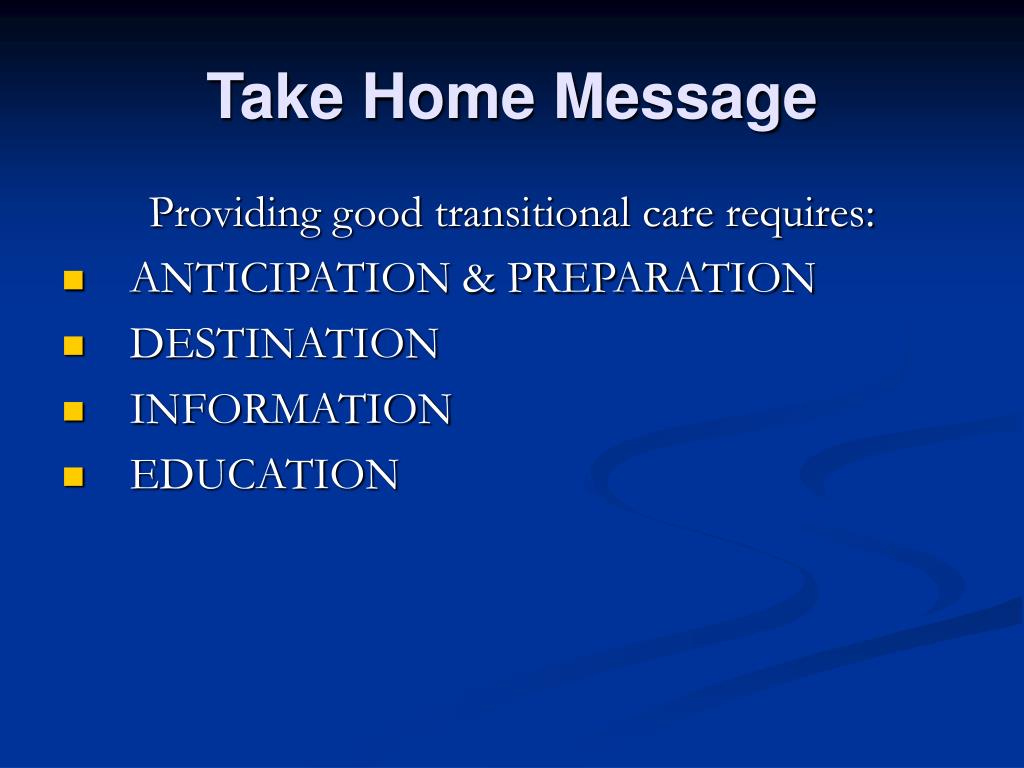 Take Home Message

Providing good transitional care requires:

- ANTICIPATION & PREPARATION
- DESTINATION
- INFORMATION
- EDUCATION